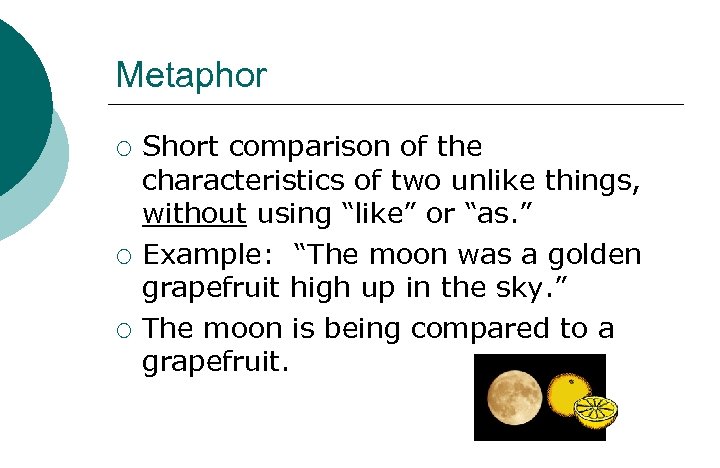 Metaphor

○ Short comparison of the characteristics of two unlike things, without using “like” or “as.”

○ Example: “The moon was a golden grapefruit high up in the sky.”

○ The moon is being compared to a grapefruit.